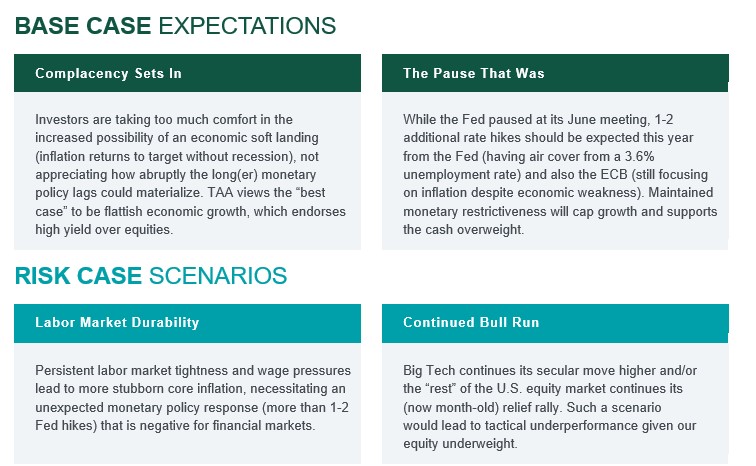 BASE CASE EXPECTATIONS

Complacency Sets In

Investors are taking too much comfort in the increased possibility of an economic soft landing (inflation returns to target without recession), not appreciating how abruptly the long(er) monetary policy lags could materialize. TAA views the “best case” to be flattish economic growth, which endorses high yield over equities.

The Pause That Was

While the Fed paused at its June meeting, 1-2 additional rate hikes should be expected this year from the Fed (having air cover from a 3.6% unemployment rate) and also the ECB (still focusing on inflation despite economic weakness). Maintained monetary restrictiveness will cap growth and supports the cash overweight.

RISK CASE SCENARIOS

Labor Market Durability

Persistent labor market tightness and wage pressures lead to more stubborn core inflation, necessitating an unexpected monetary policy response (more than 1-2 Fed hikes) that is negative for financial markets.

Continued Bull Run

Big Tech continues its secular move higher and/or the “rest” of the U.S. equity market continues its (now month-old) relief rally. Such a scenario would lead to tactical underperformance given our equity underweight.